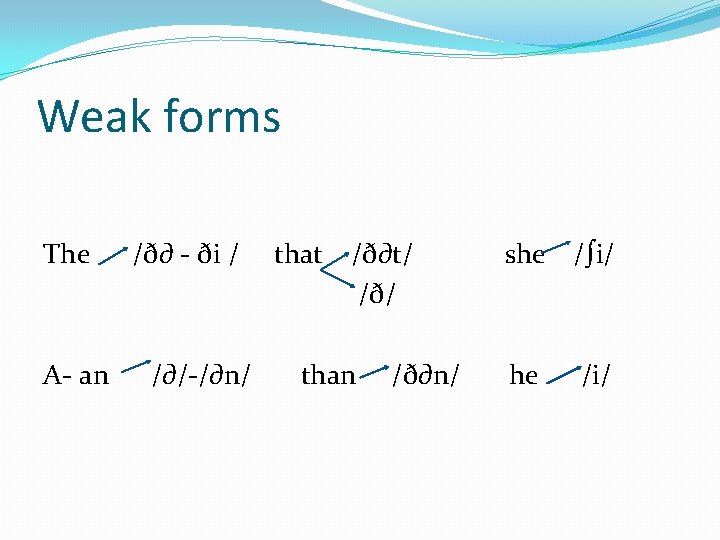 Weak forms

The /ð∂ - ði / that /ð∂t/ /ð/ she /ʃi/

A- an /∂/-/∂n/ than /ð∂n/ he /i/